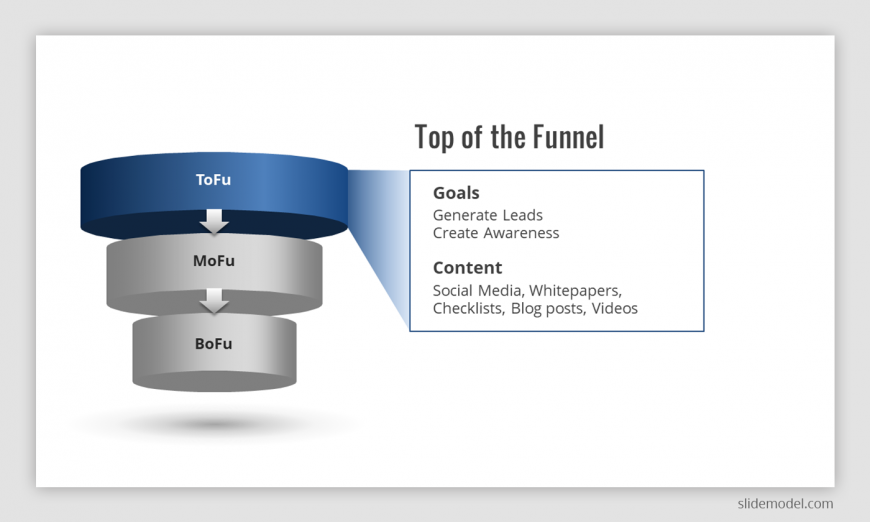 Top of the Funnel

ToFu

MoFu

BoFu

Goals
Generate Leads
Create Awareness

Content
Social Media, Whitepapers, Checklists, Blog posts, Videos

slidemodel.com